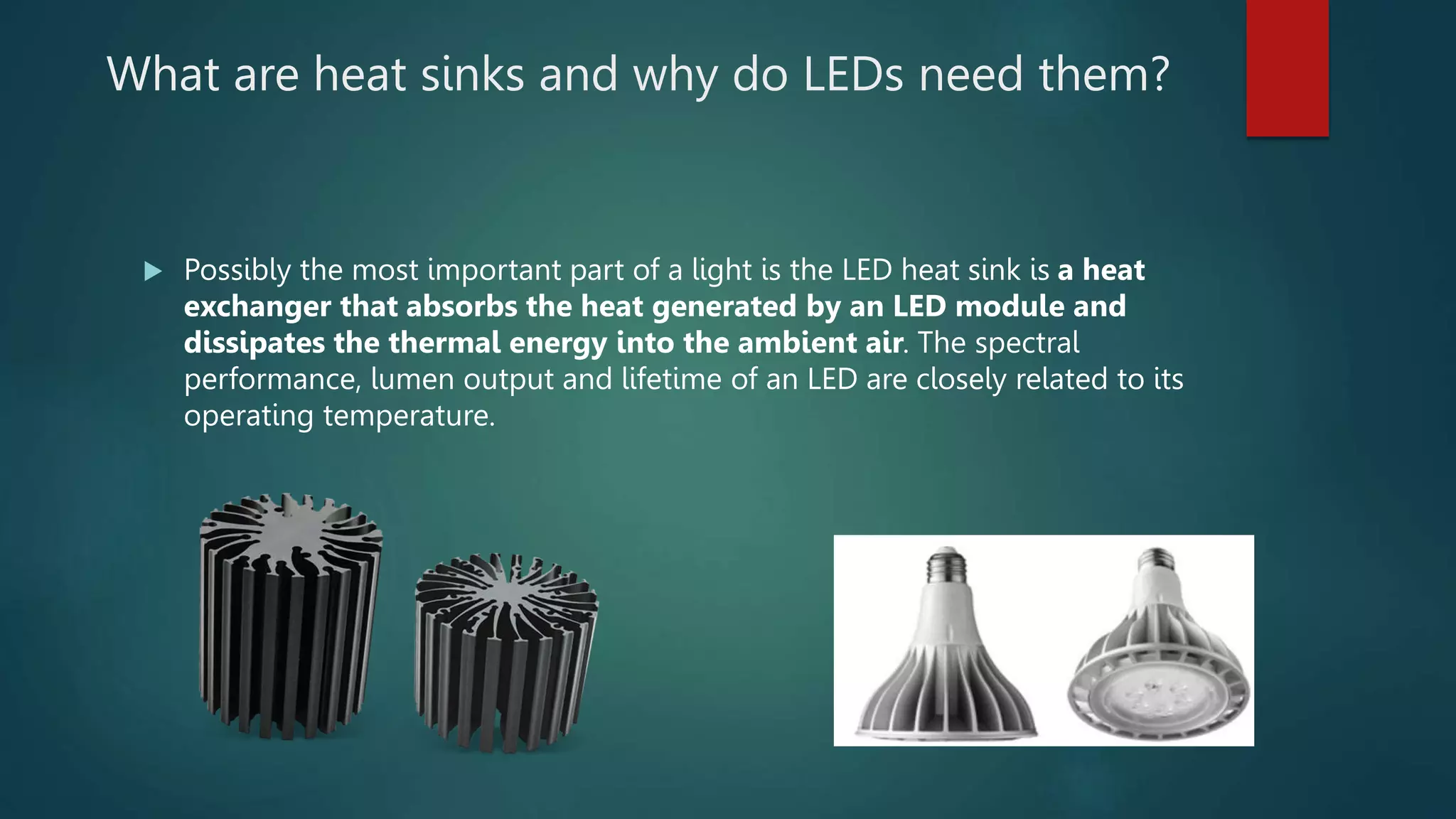 What are heat sinks and why do LEDs need them?

Possibly the most important part of a light is the LED heat sink is a heat exchanger that absorbs the heat generated by an LED module and dissipates the thermal energy into the ambient air. The spectral performance, lumen output and lifetime of an LED are closely related to its operating temperature.